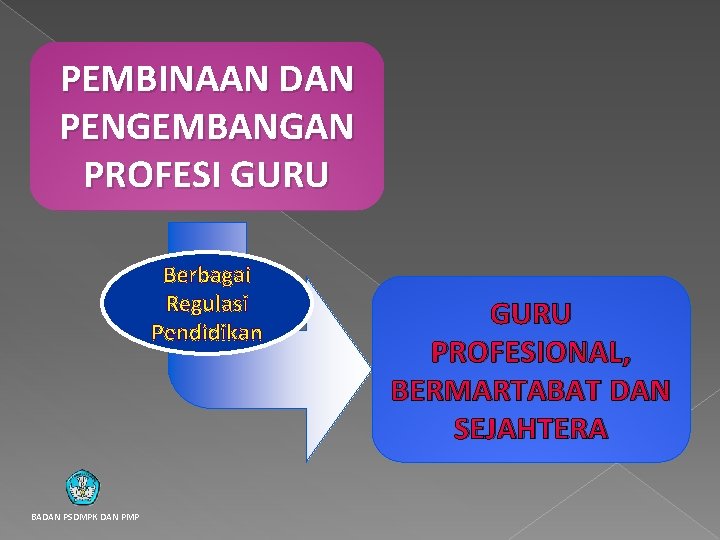 PEMBINAAN DAN PENGEMBANGAN PROFESI GURU

Berbagai Regulasi Pendidikan

GURU PROFESIONAL, BERMARTABAT DAN SEJAHTERA

BADAN PSDMPK DAN PMP